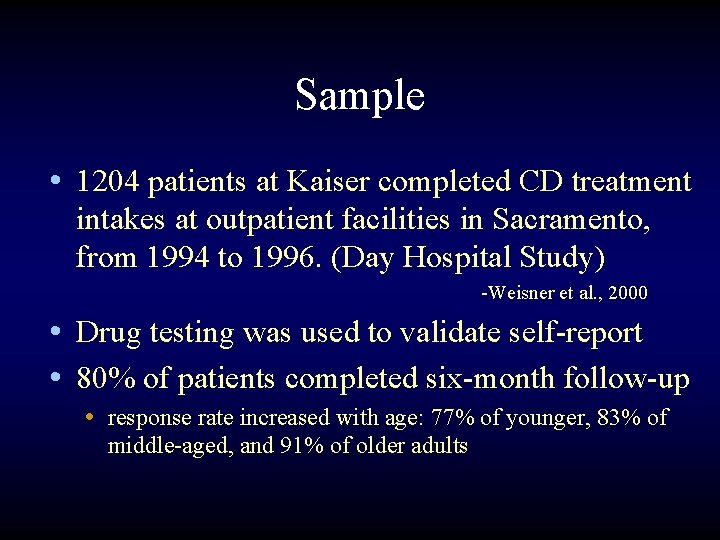 Sample

• 1204 patients at Kaiser completed CD treatment intakes at outpatient facilities in Sacramento, from 1994 to 1996. (Day Hospital Study)

-Weisner et al., 2000

• Drug testing was used to validate self-report

• 80% of patients completed six-month follow-up

• response rate increased with age: 77% of younger, 83% of middle-aged, and 91% of older adults